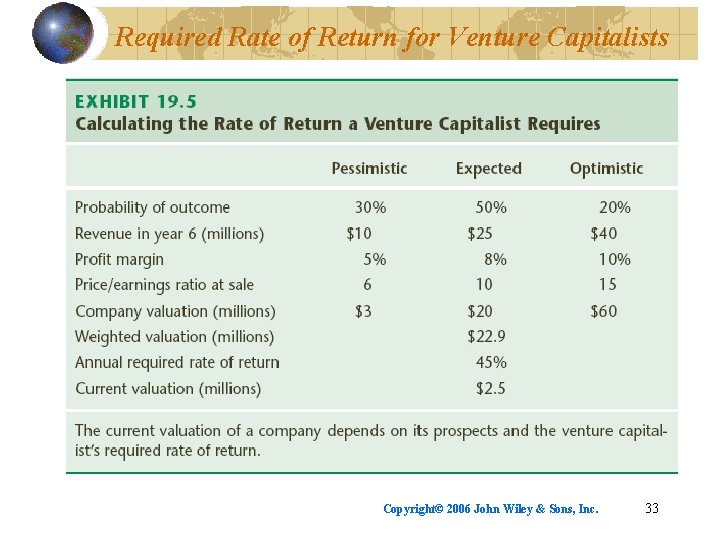 Required Rate of Return for Venture Capitalists

EXHIBIT 19.5
Calculating the Rate of Return a Venture Capitalist Requires

| | Pessimistic | Expected | Optimistic |
|---|---|---|---|
| Probability of outcome | 30% | 50% | 20% |
| Revenue in year 6 (millions) | \$10 | \$25 | \$40 |
| Profit margin | 5% | 8% | 10% |
| Price/earnings ratio at sale | 6 | 10 | 15 |
| Company valuation (millions) | \$3 | \$20 | \$60 |
| Weighted valuation (millions) | | \$22.9 | |
| Annual required rate of return | | 45% | |
| Current valuation (millions) | | \$2.5 | |

The current valuation of a company depends on its prospects and the venture capitalist's required rate of return.

Copyright© 2006 John Wiley & Sons, Inc.

33